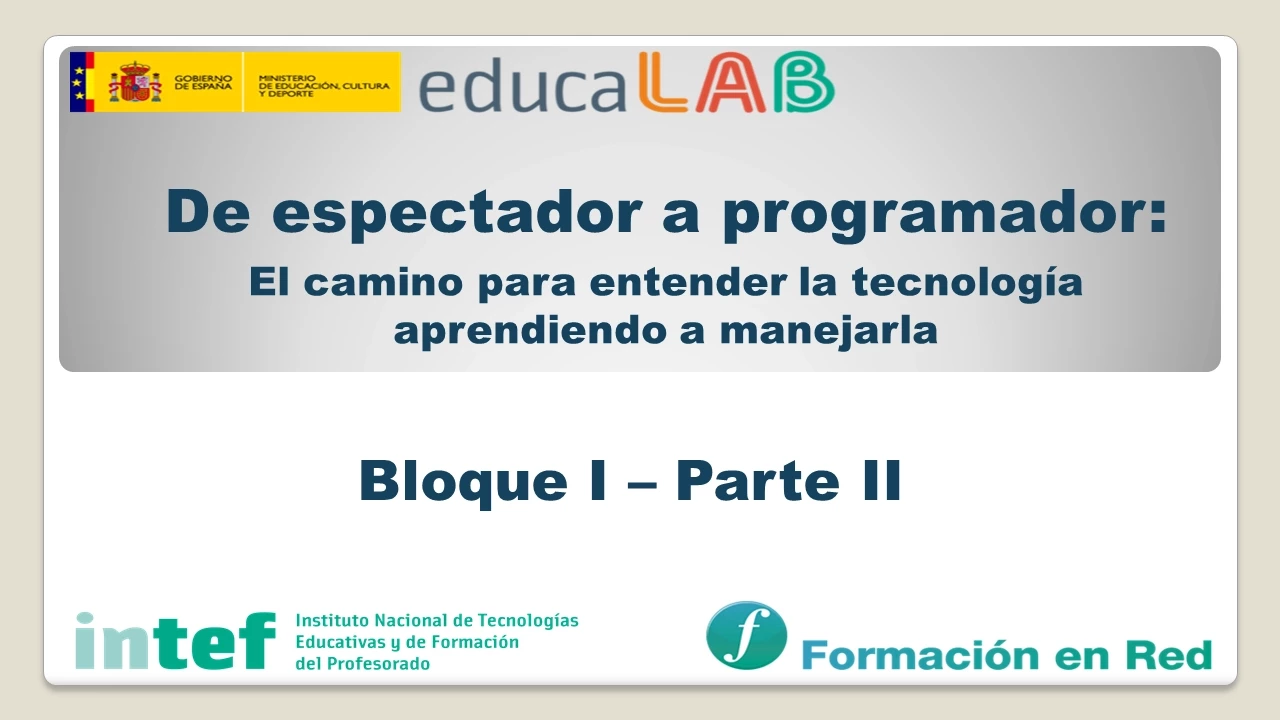 GOBIERNO DE ESPAÑA
MINISTERIO DE EDUCACIÓN, CULTURA Y DEPORTE

educaLAB

De espectador a programador:

El camino para entender la tecnología aprendiendo a manejarla

Bloque I – Parte II

intef
Instituto Nacional de Tecnologías Educativas y de Formación del Profesorado

f
Formación en Red